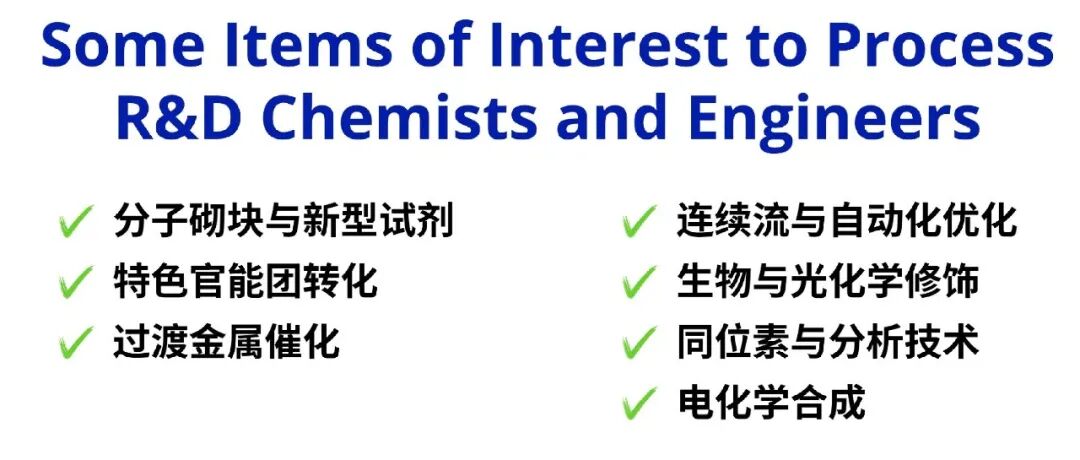 Some Items of Interest to Process R&D Chemists and Engineers

✓ 分子砌块与新型试剂
✓ 特色官能团转化
✓ 过渡金属催化

✓ 连续流与自动化优化
✓ 生物与光化学修饰
✓ 同位素与分析技术
✓ 电化学合成